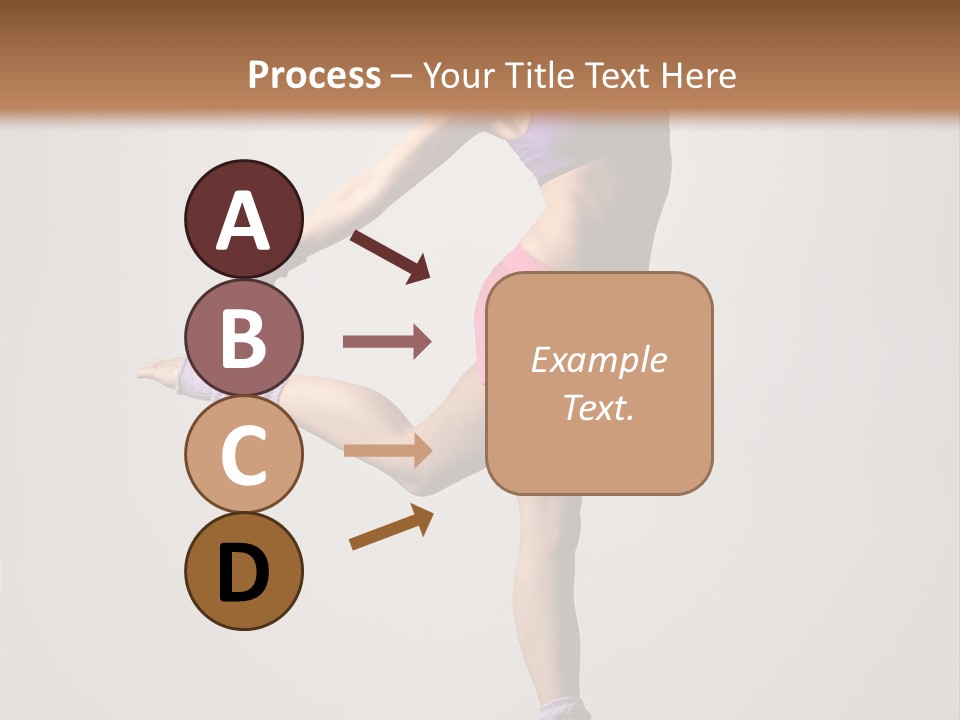 Process – Your Title Text Here

A

B

C

D

Example Text.